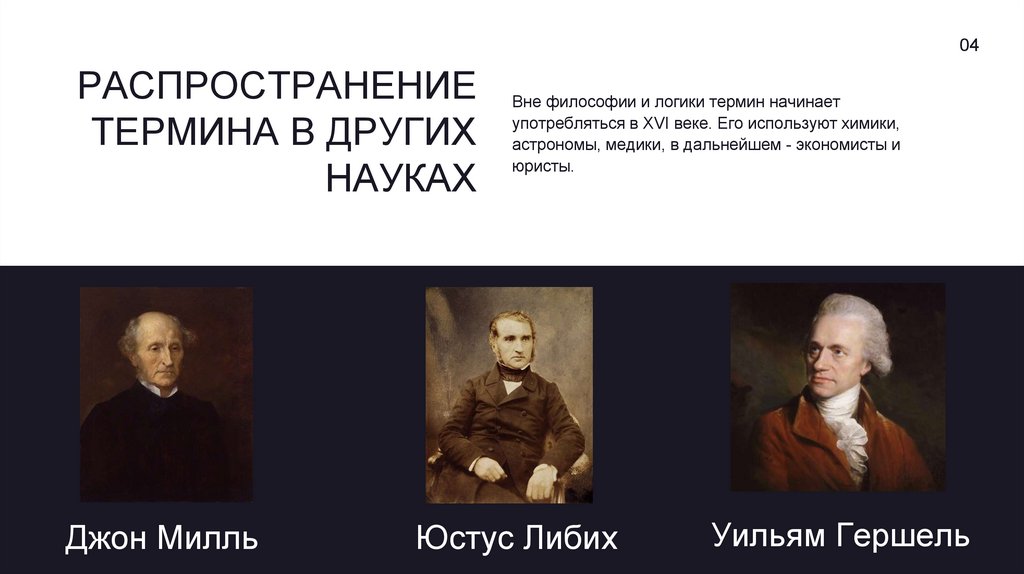 04

РАСПРОСТРАНЕНИЕ ТЕРМИНА В ДРУГИХ НАУКАХ

Вне философии и логики термин начинает употребляться в XVI веке. Его используют химики, астрономы, медики, в дальнейшем - экономисты и юристы.

Джон Милль

Юстус Либих

Уильям Гершель